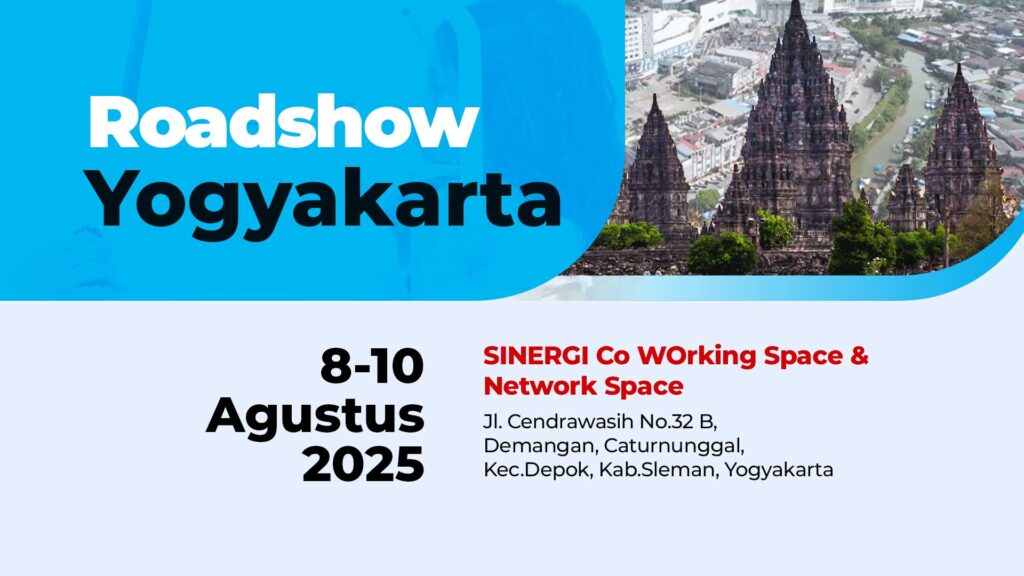 Roadshow
Yogyakarta

8-10
Agustus
2025

SINERGI Co WOrking Space & Network Space

Jl. Cendrawasih No.32 B, Demangan, Caturnunggal, Kec.Depok, Kab.Sleman, Yogyakarta